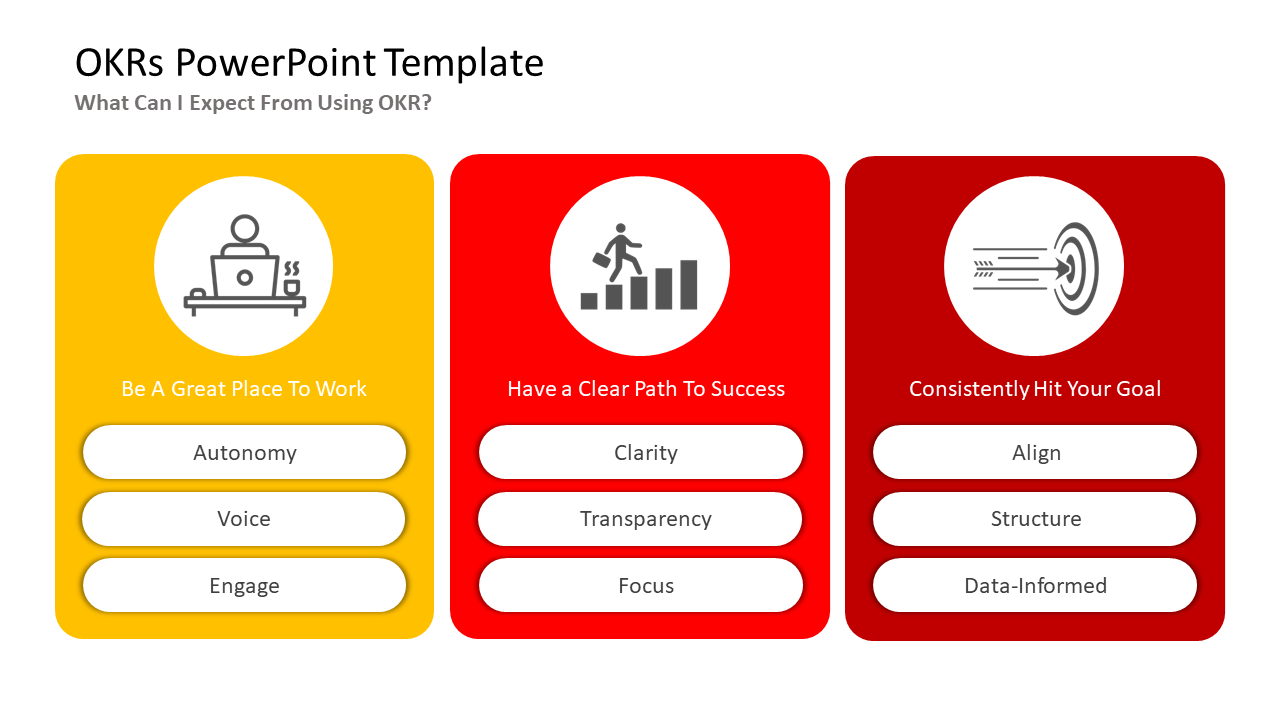 OKRs PowerPoint Template
What Can I Expect From Using OKR?

Be A Great Place To Work

Autonomy

Voice

Engage

Have a Clear Path To Success

Clarity

Transparency

Focus

Consistently Hit Your Goal

Align

Structure

Data-Informed